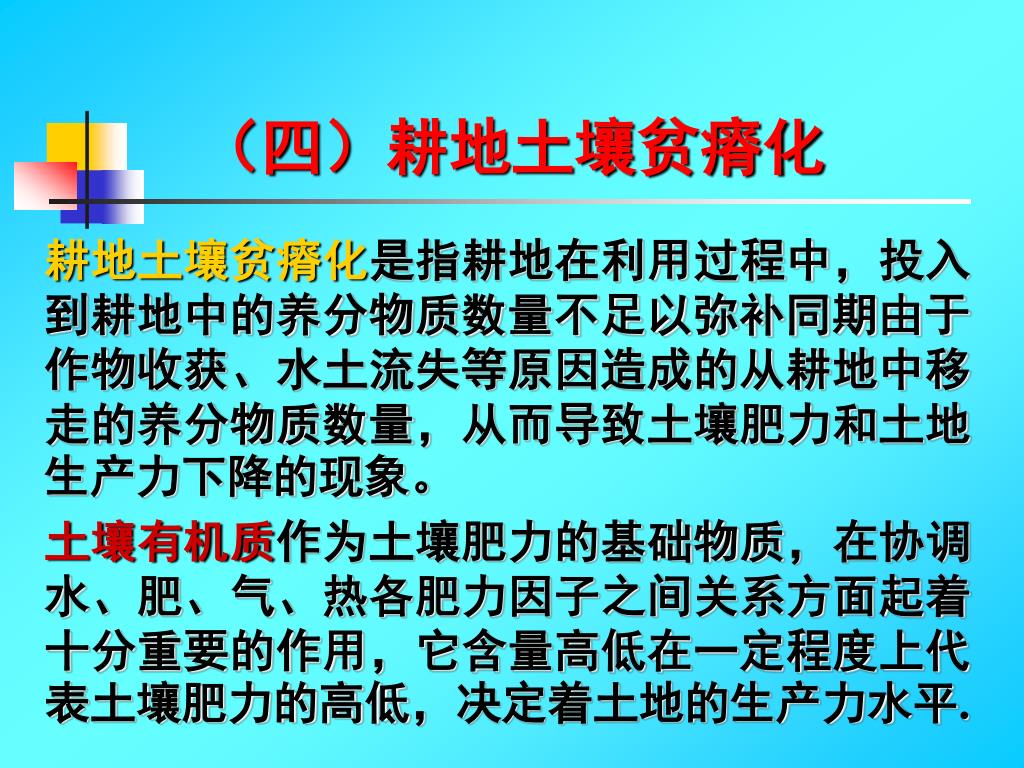 （四）耕地土壤贫瘠化

耕地土壤贫瘠化是指耕地在利用过程中，投入到耕地中的养分物质数量不足以弥补同期由于作物收获、水土流失等原因造成的从耕地中移走的养分物质数量，从而导致土壤肥力和土地生产力下降的现象。

土壤有机质作为土壤肥力的基础物质，在协调水、肥、气、热各肥力因子之间关系方面起着十分重要的作用，它含量高低在一定程度上代表土壤肥力的高低，决定着土地的生产力水平.